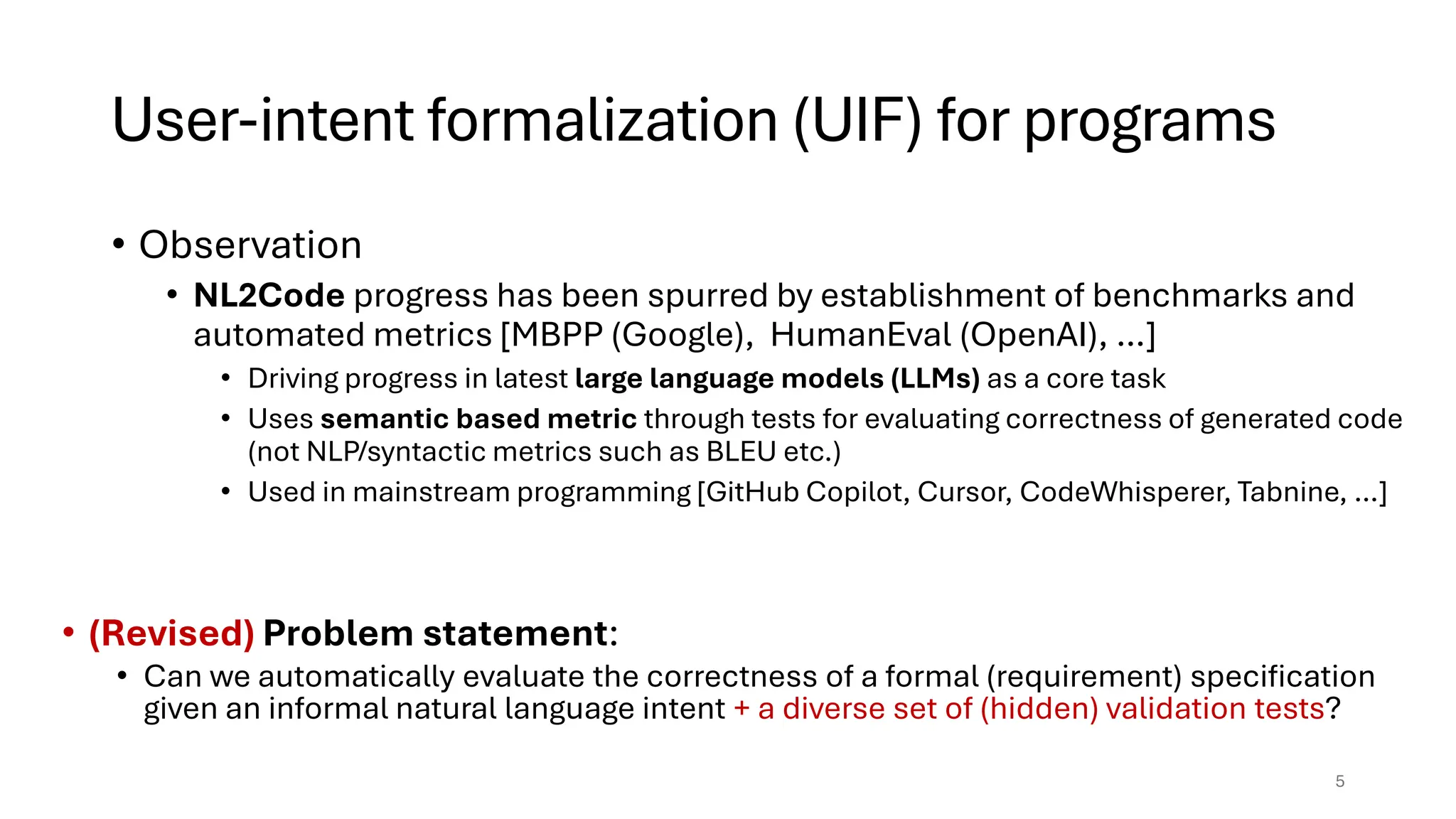 User-intent formalization (UIF) for programs

• Observation
  • NL2Code progress has been spurred by establishment of benchmarks and automated metrics [MBPP (Google), HumanEval (OpenAI), ...]
    • Driving progress in latest large language models (LLMs) as a core task
    • Uses semantic based metric through tests for evaluating correctness of generated code (not NLP/syntactic metrics such as BLEU etc.)
    • Used in mainstream programming [GitHub Copilot, Cursor, CodeWhisperer, Tabnine, ...]

• (Revised) Problem statement:
  • Can we automatically evaluate the correctness of a formal (requirement) specification given an informal natural language intent + a diverse set of (hidden) validation tests?

5